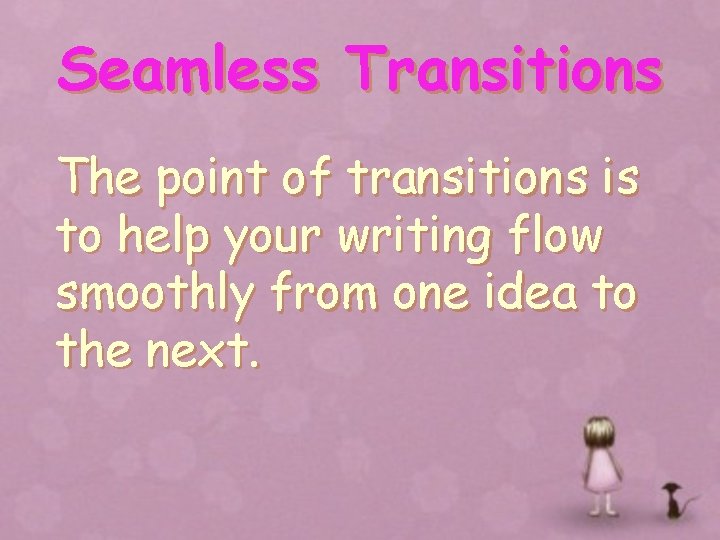 Seamless Transitions

The point of transitions is to help your writing flow smoothly from one idea to the next.